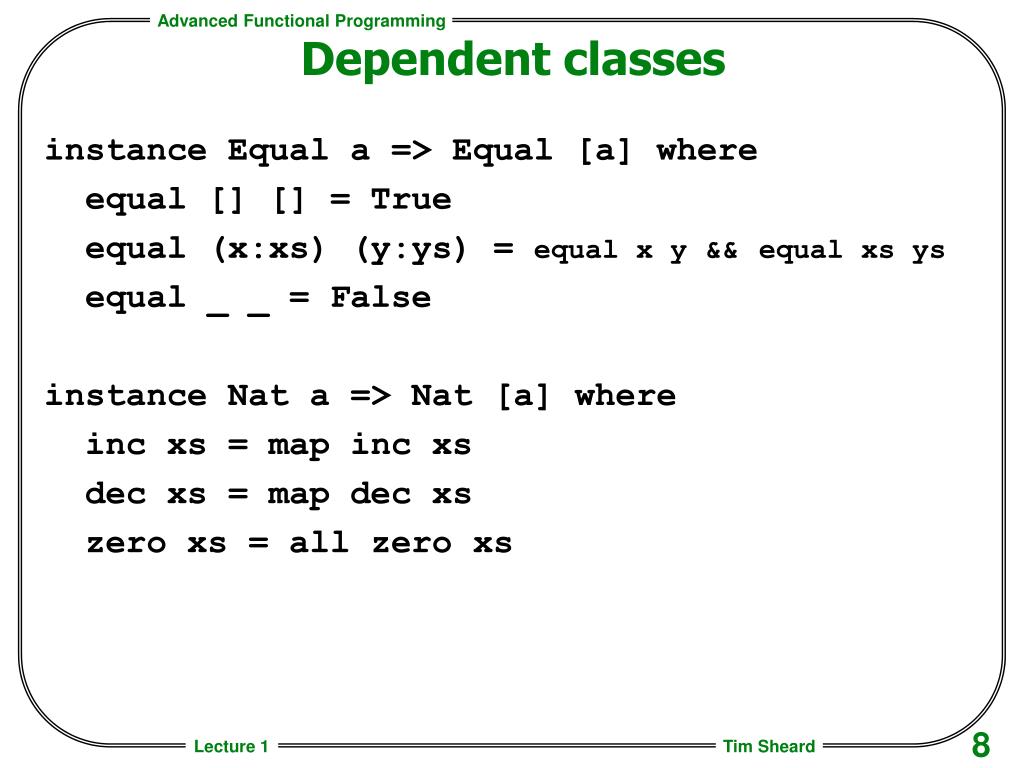 Advanced Functional Programming

Dependent classes

instance Equal a => Equal [a] where
  equal [] [] = True
  equal (x:xs) (y:ys) = equal x y && equal xs ys
  equal _ _ = False

instance Nat a => Nat [a] where
  inc xs = map inc xs
  dec xs = map dec xs
  zero xs = all zero xs

Lecture 1

Tim Sheard

8